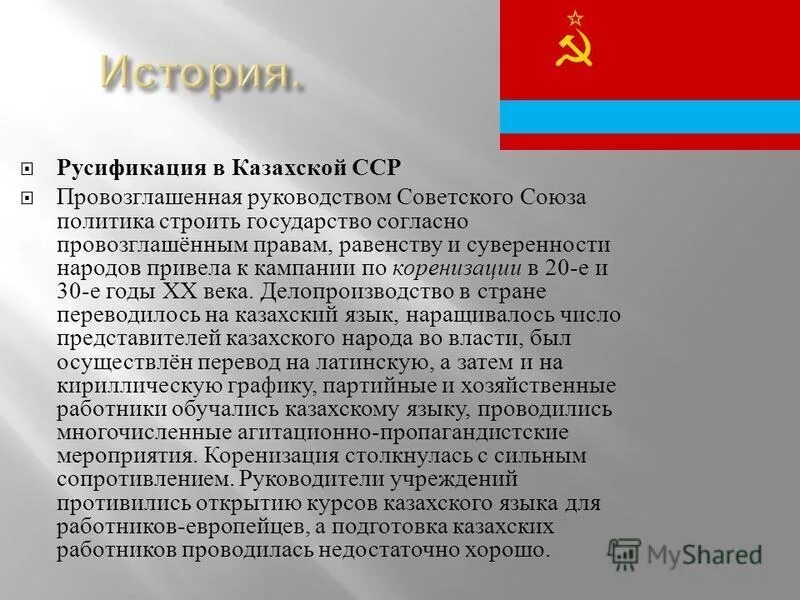 История.

Русификация в Казахской ССР

Провозглашенная руководством Советского Союза политика строить государство согласно провозглашённым правам, равенству и суверенности народов привела к кампании по коренизации в 20-е и 30-е годы XX века. Делопроизводство в стране переводилось на казахский язык, наращивалось число представителей казахского народа во власти, был осуществлён перевод на латинскую, а затем и на кириллическую графику, партийные и хозяйственные работники обучались казахскому языку, проводились многочисленные агитационно-пропагандистские мероприятия. Коренизация столкнулась с сильным сопротивлением. Руководители учреждений противились открытию курсов казахского языка для работников-европейцев, а подготовка казахских работников проводилась недостаточно хорошо.

MyShared